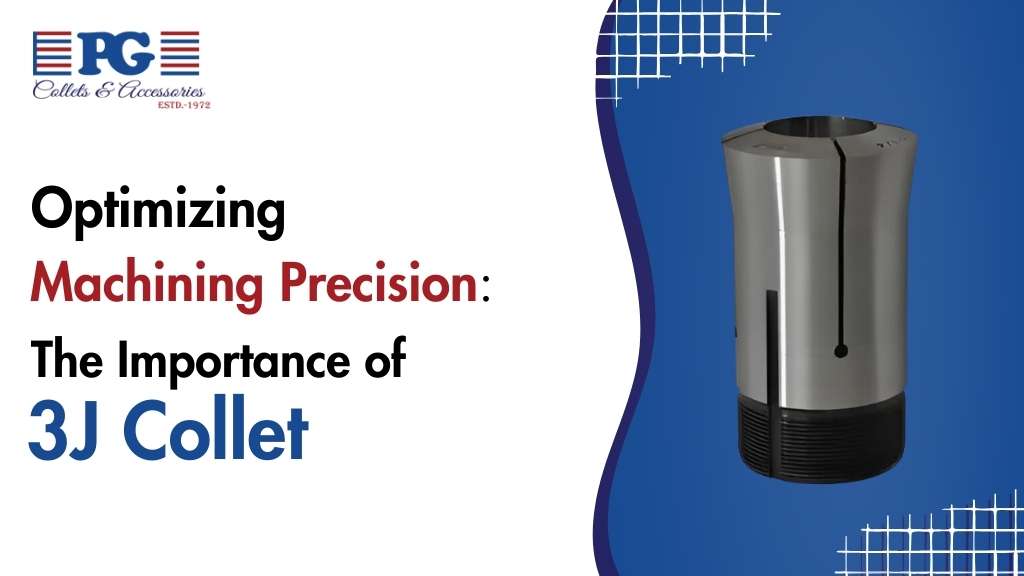 PG
Collets & Accessories
ESTD.-1972

Optimizing
Machining Precision:
The Importance of
3J Collet